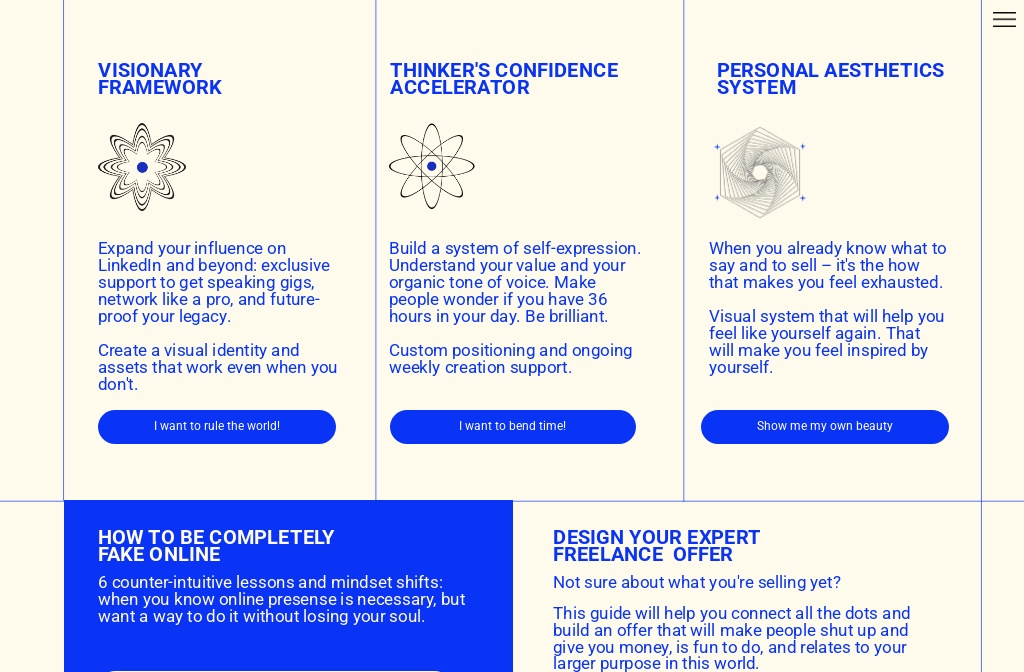 VISIONARY FRAMEWORK

Expand your influence on LinkedIn and beyond: exclusive support to get speaking gigs, network like a pro, and future-proof your legacy.

Create a visual identity and assets that work even when you don't.

I want to rule the world!

THINKER'S CONFIDENCE ACCELERATOR

Build a system of self-expression. Understand your value and your organic tone of voice. Make people wonder if you have 36 hours in your day. Be brilliant.

Custom positioning and ongoing weekly creation support.

I want to bend time!

PERSONAL AESTHETICS SYSTEM

When you already know what to say and to sell – it's the how that makes you feel exhausted.

Visual system that will help you feel like yourself again. That will make you feel inspired by yourself.

Show me my own beauty

HOW TO BE COMPLETELY FAKE ONLINE

6 counter-intuitive lessons and mindset shifts: when you know online presense is necessary, but want a way to do it without losing your soul.

DESIGN YOUR EXPERT FREELANCE OFFER

Not sure about what you're selling yet?

This guide will help you connect all the dots and build an offer that will make people shut up and give you money, is fun to do, and relates to your larger purpose in this world.